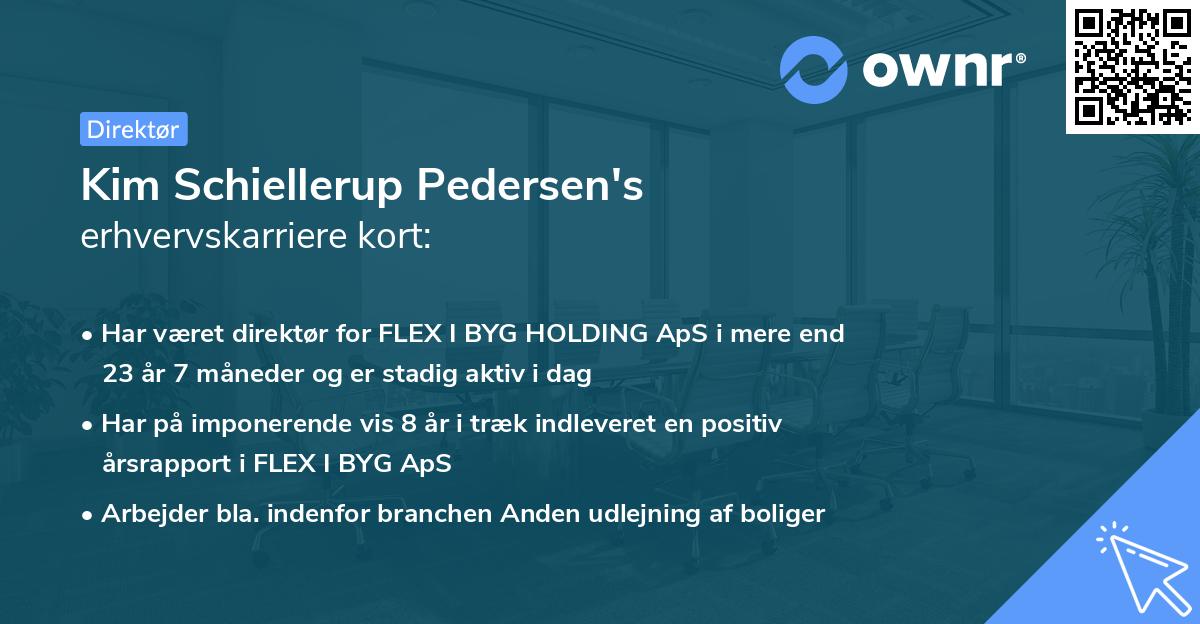 ownr®

Direktør

Kim Schiellerup Pedersen's
erhvervskarriere kort:

• Har været direktør for FLEX I BYG HOLDING ApS i mere end 23 år 7 måneder og er stadig aktiv i dag

• Har på imponerende vis 8 år i træk indleveret en positiv årsrapport i FLEX I BYG ApS

• Arbejder bla. indenfor branchen Anden udlejning af boliger